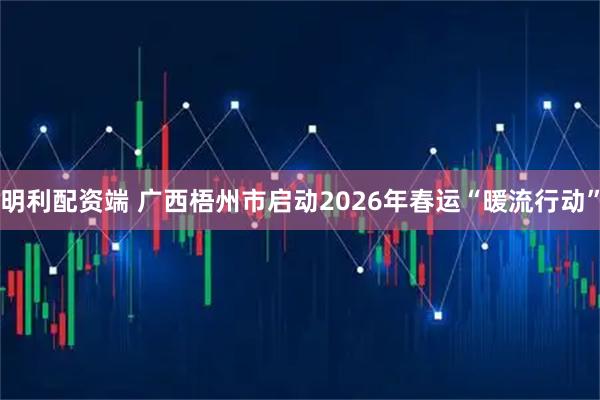 明利配资端 广西梧州市启动2026年春运“暖流行动”